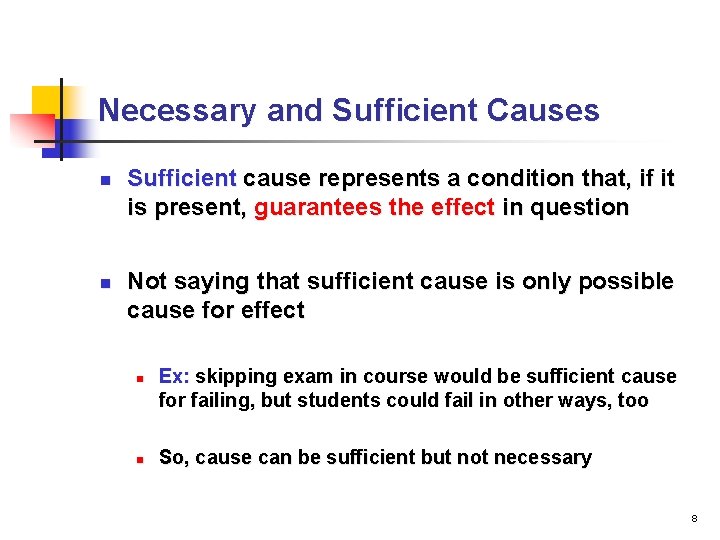 Necessary and Sufficient Causes

Sufficient cause represents a condition that, if it is present, guarantees the effect in question

Not saying that sufficient cause is only possible cause for effect

Ex: skipping exam in course would be sufficient cause for failing, but students could fail in other ways, too

So, cause can be sufficient but not necessary

8